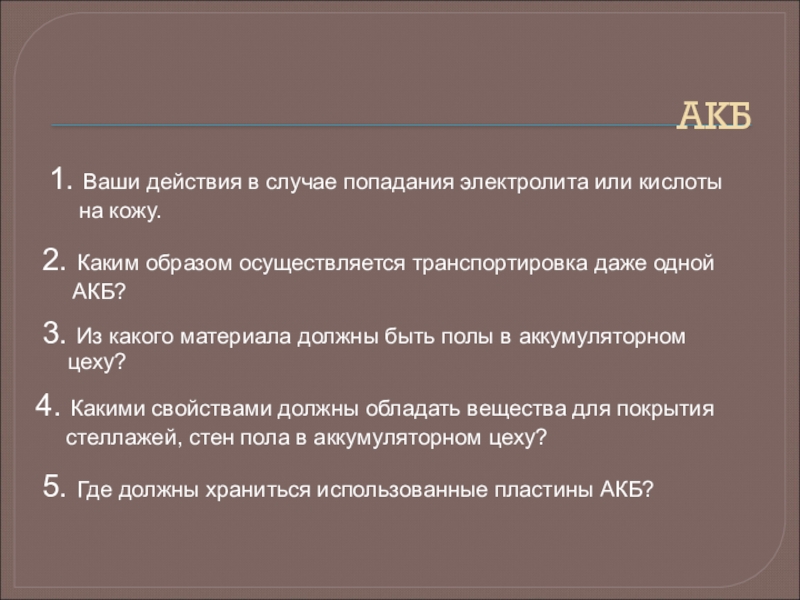 АКБ

1. Ваши действия в случае попадания электролита или кислоты на кожу.

2. Каким образом осуществляется транспортировка даже одной АКБ?

3. Из какого материала должны быть полы в аккумуляторном цеху?

4. Какими свойствами должны обладать вещества для покрытия стеллажей, стен пола в аккумуляторном цеху?

5. Где должны храниться использованные пластины АКБ?